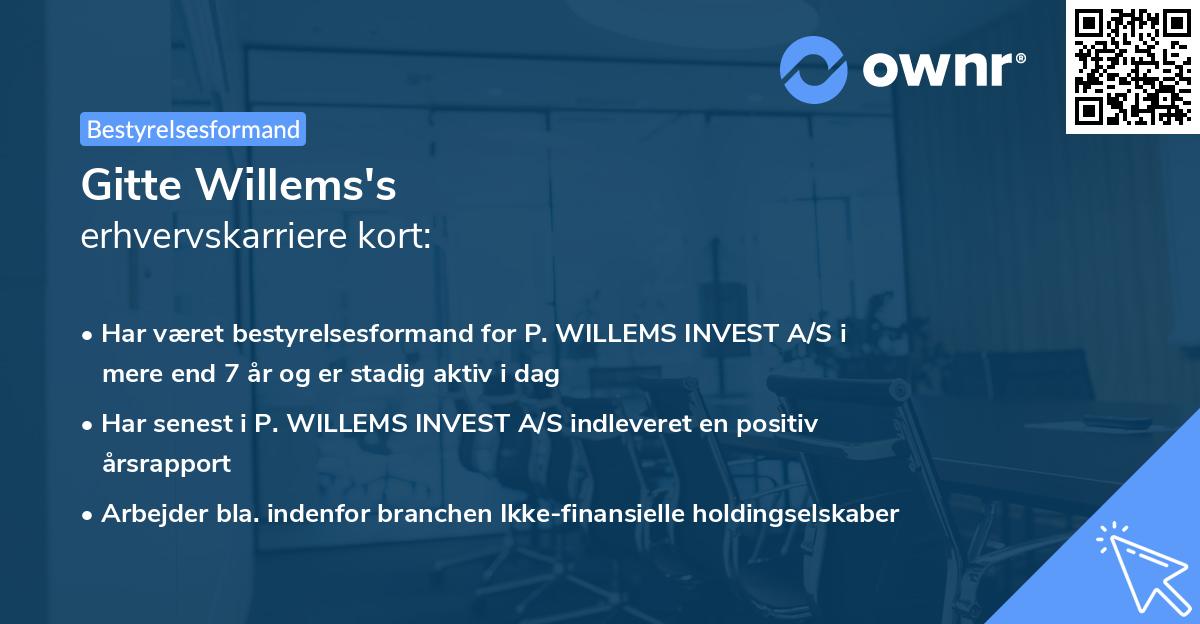 ownr®

Bestyrelsesformand

Gitte Willems's
erhvervskarriere kort:

• Har været bestyrelsesformand for P. WILLEMS INVEST A/S i mere end 7 år og er stadig aktiv i dag
• Har senest i P. WILLEMS INVEST A/S indleveret en positiv årsrapport
• Arbejder bla. indenfor branchen Ikke-finansielle holdingselskaber